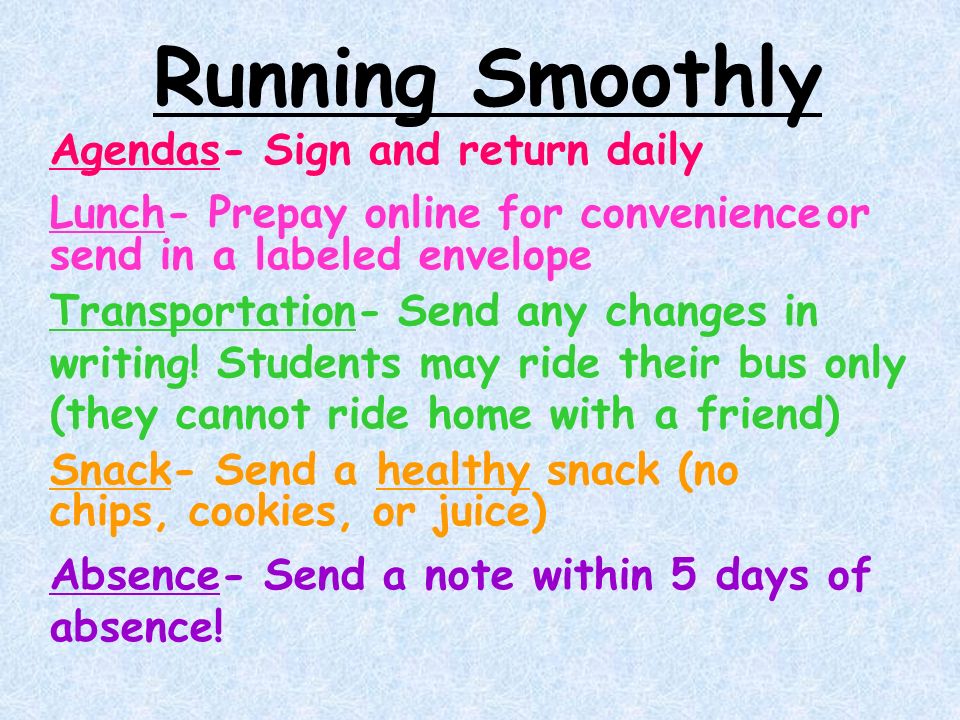 Running Smoothly

Agendas- Sign and return daily

Lunch- Prepay online for convenience or send in a labeled envelope

Transportation- Send any changes in writing! Students may ride their bus only (they cannot ride home with a friend)

Snack- Send a healthy snack (no chips, cookies, or juice)

Absence- Send a note within 5 days of absence!